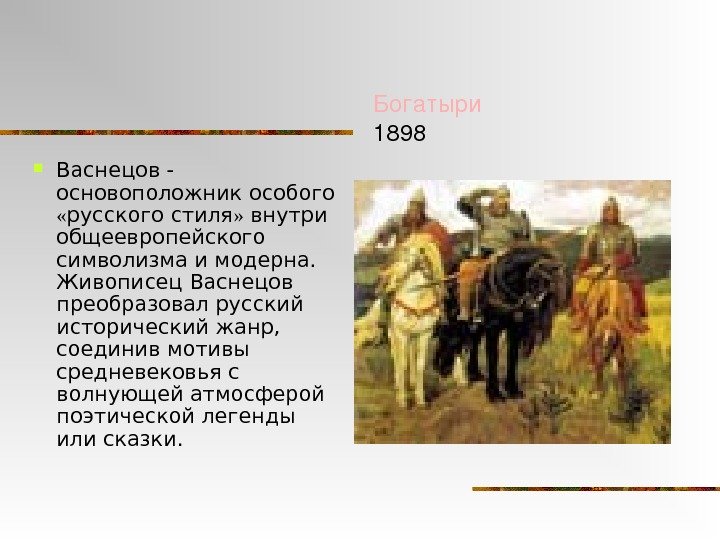 Богатыри
1898

Васнецов - основоположник особого «русского стиля» внутри общеевропейского символизма и модерна. Живописец Васнецов преобразовал русский исторический жанр, соединив мотивы средневековья с волнующей атмосферой поэтической легенды или сказки.